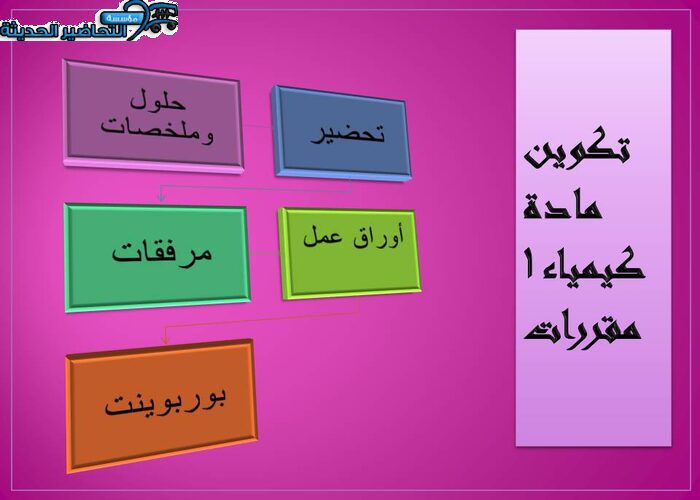 مؤسسة التحاضير الحديثة

تكوين مادة كيمياء ١ مقررات

تحضير

حلول وملخصات

أوراق عمل

مرفقات

بوربوينت